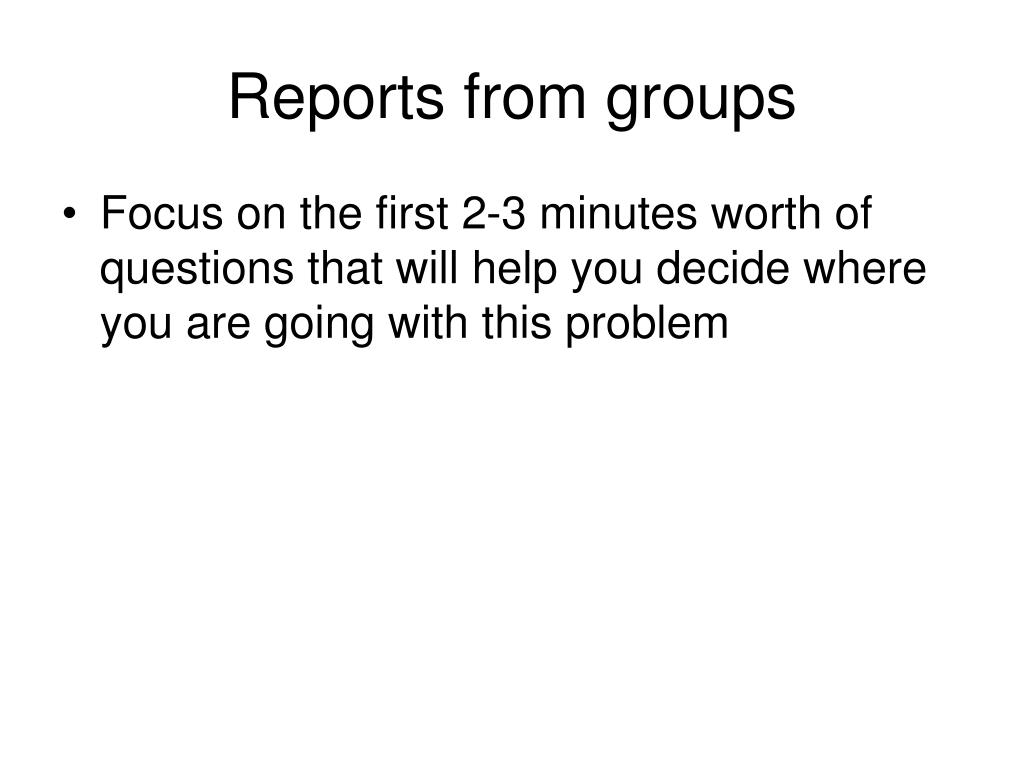 Reports from groups

• Focus on the first 2-3 minutes worth of questions that will help you decide where you are going with this problem